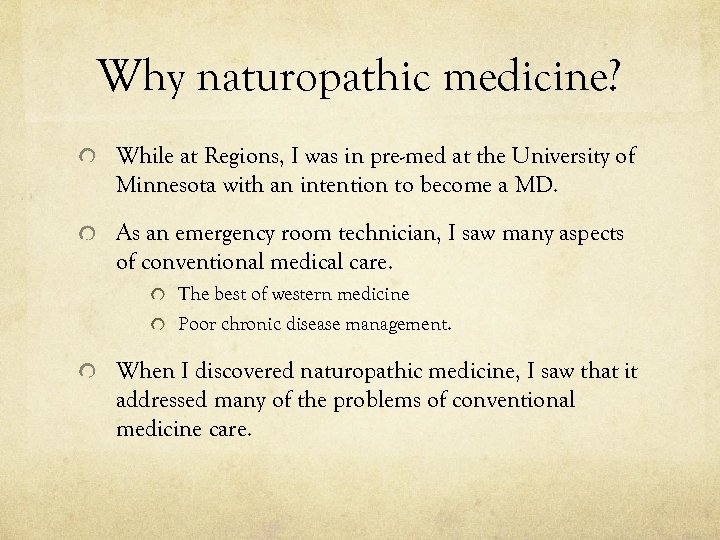 Why naturopathic medicine?

While at Regions, I was in pre-med at the University of Minnesota with an intention to become a MD.

As an emergency room technician, I saw many aspects of conventional medical care.

The best of western medicine

Poor chronic disease management.

When I discovered naturopathic medicine, I saw that it addressed many of the problems of conventional medicine care.